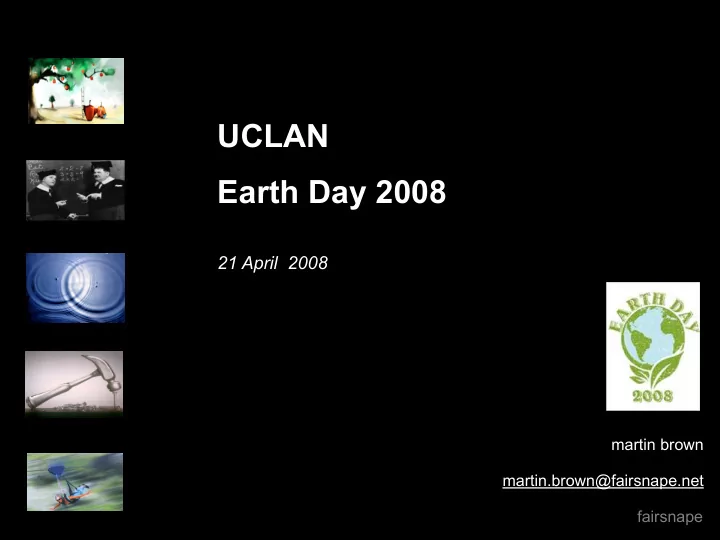 UCLAN

Earth Day 2008

21 April 2008

EARTH DAY
2008

martin brown

martin.brown@fairsnape.net

fairsnape